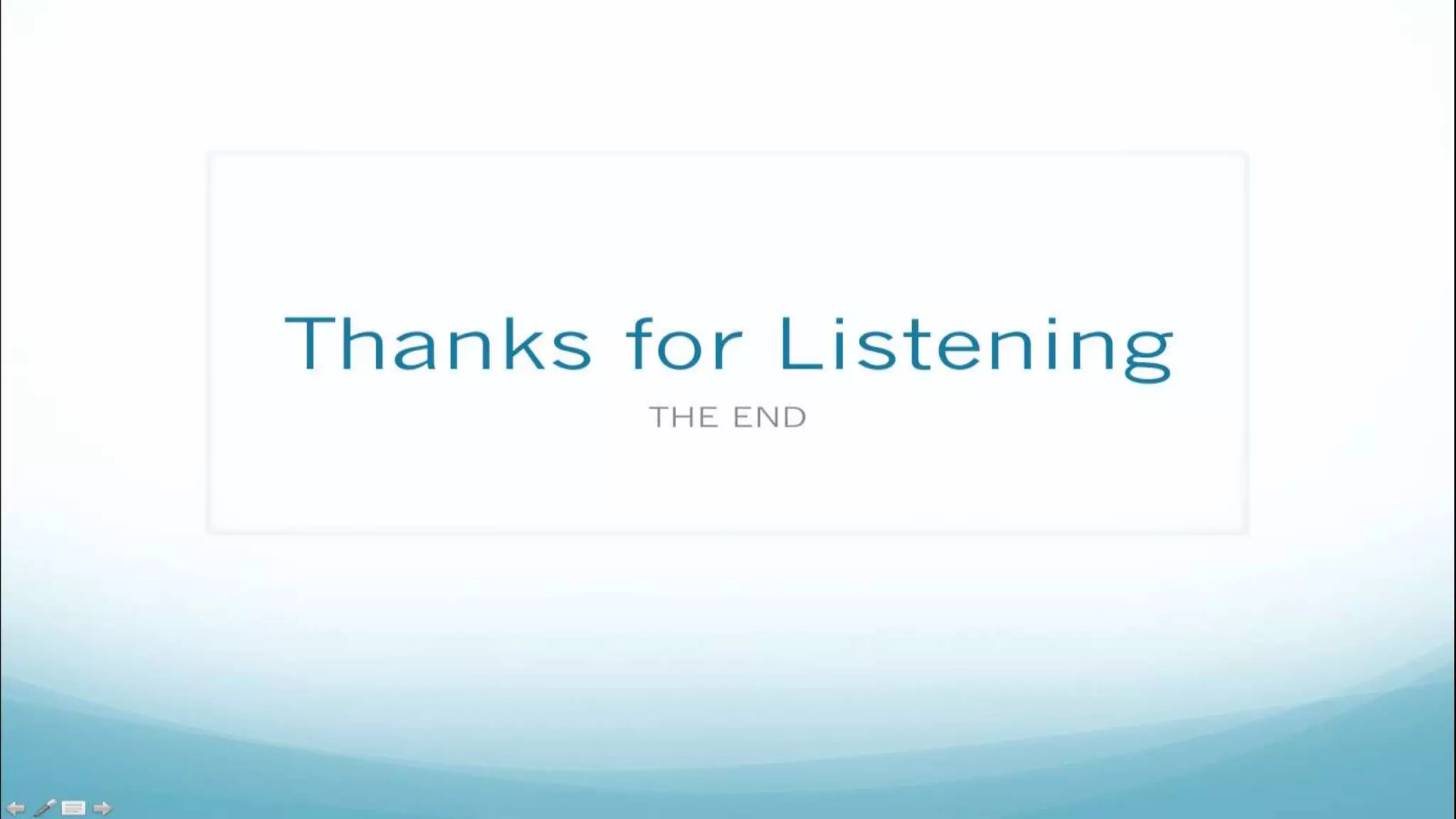 Thanks for Listening

THE END